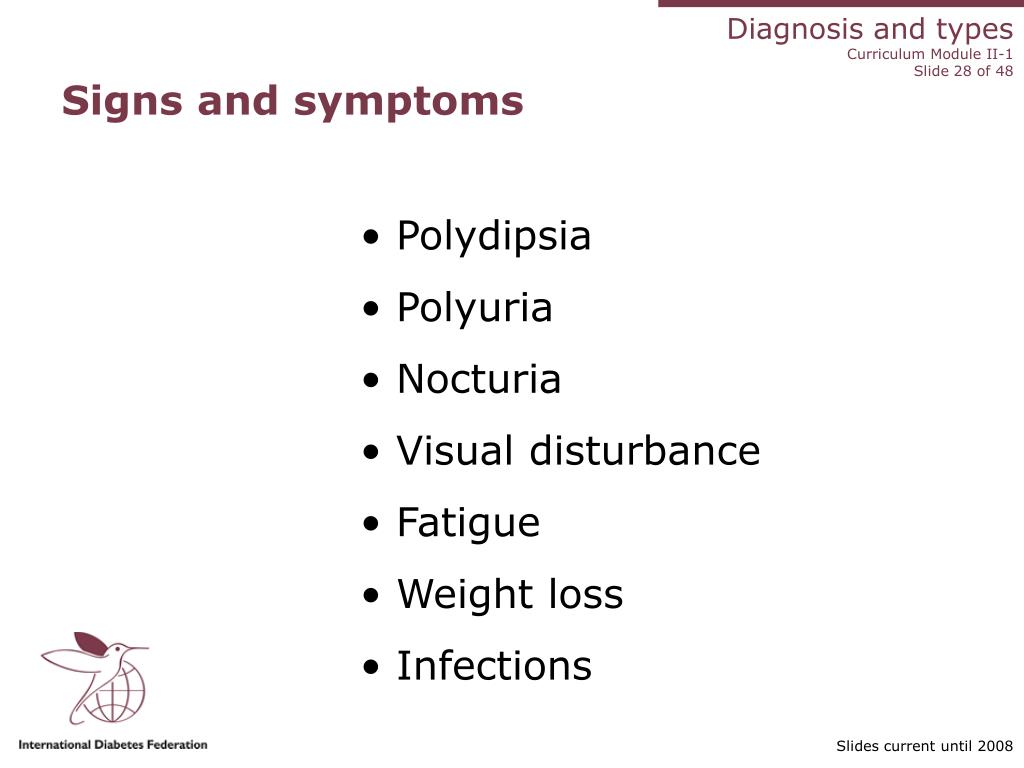 Diagnosis and types
Curriculum Module II-1
Slide 28 of 48

Signs and symptoms

• Polydipsia
• Polyuria
• Nocturia
• Visual disturbance
• Fatigue
• Weight loss
• Infections

International Diabetes Federation

Slides current until 2008